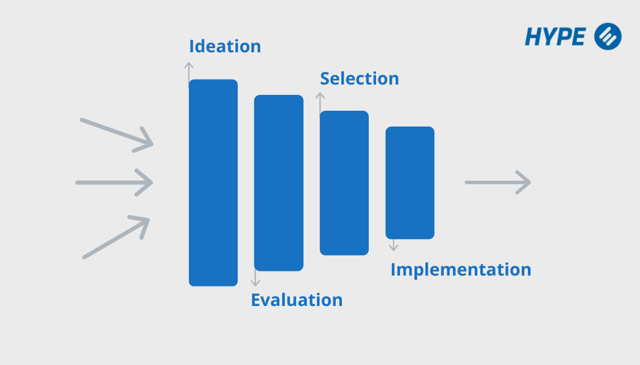 HYPE

Ideation

Selection

Evaluation

Implementation